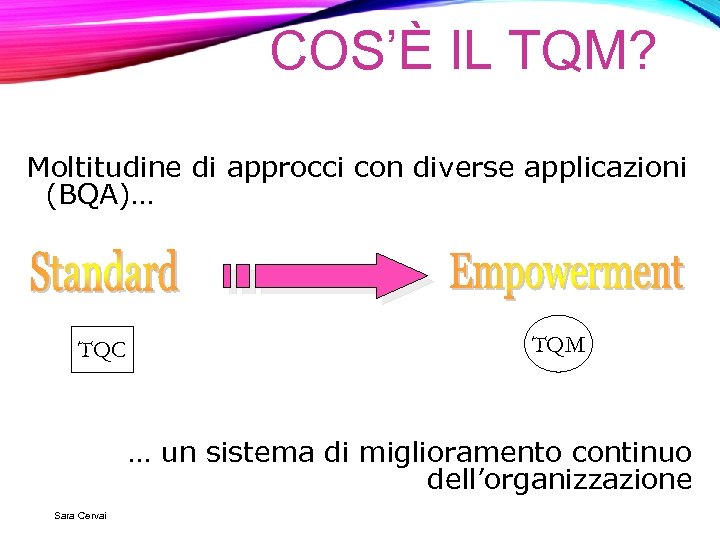 COS'È IL TQM?

Moltitudine di approcci con diverse applicazioni (BQA)…

Standard

Empowerment

TQC

TQM

… un sistema di miglioramento continuo dell'organizzazione

Sara Cervai